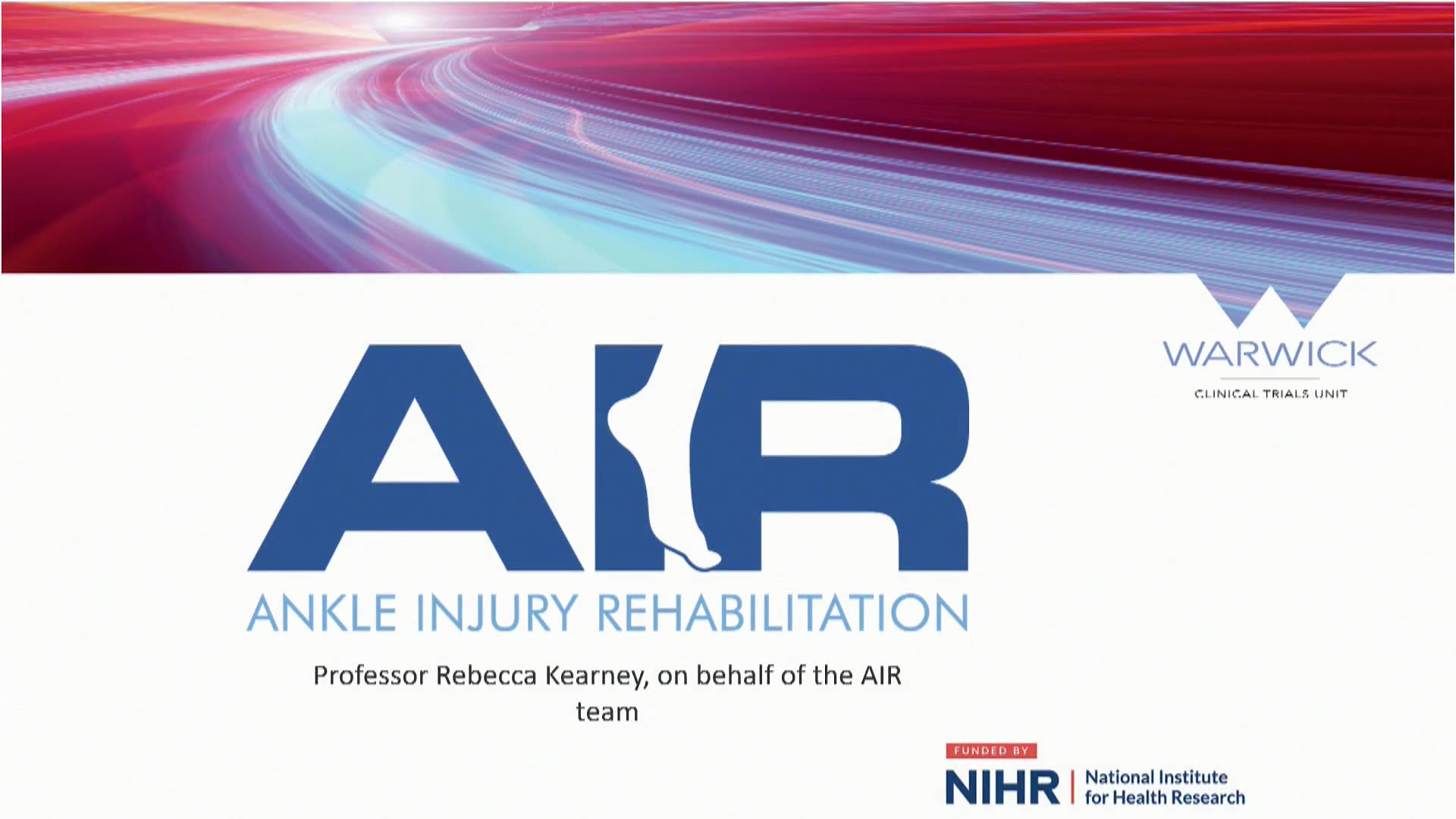 WARWICK
CLINICAL TRIALS UNIT

AIR
ANKLE INJURY REHABILITATION

Professor Rebecca Kearney, on behalf of the AIR team

FUNDED BY
NIHR | National Institute for Health Research